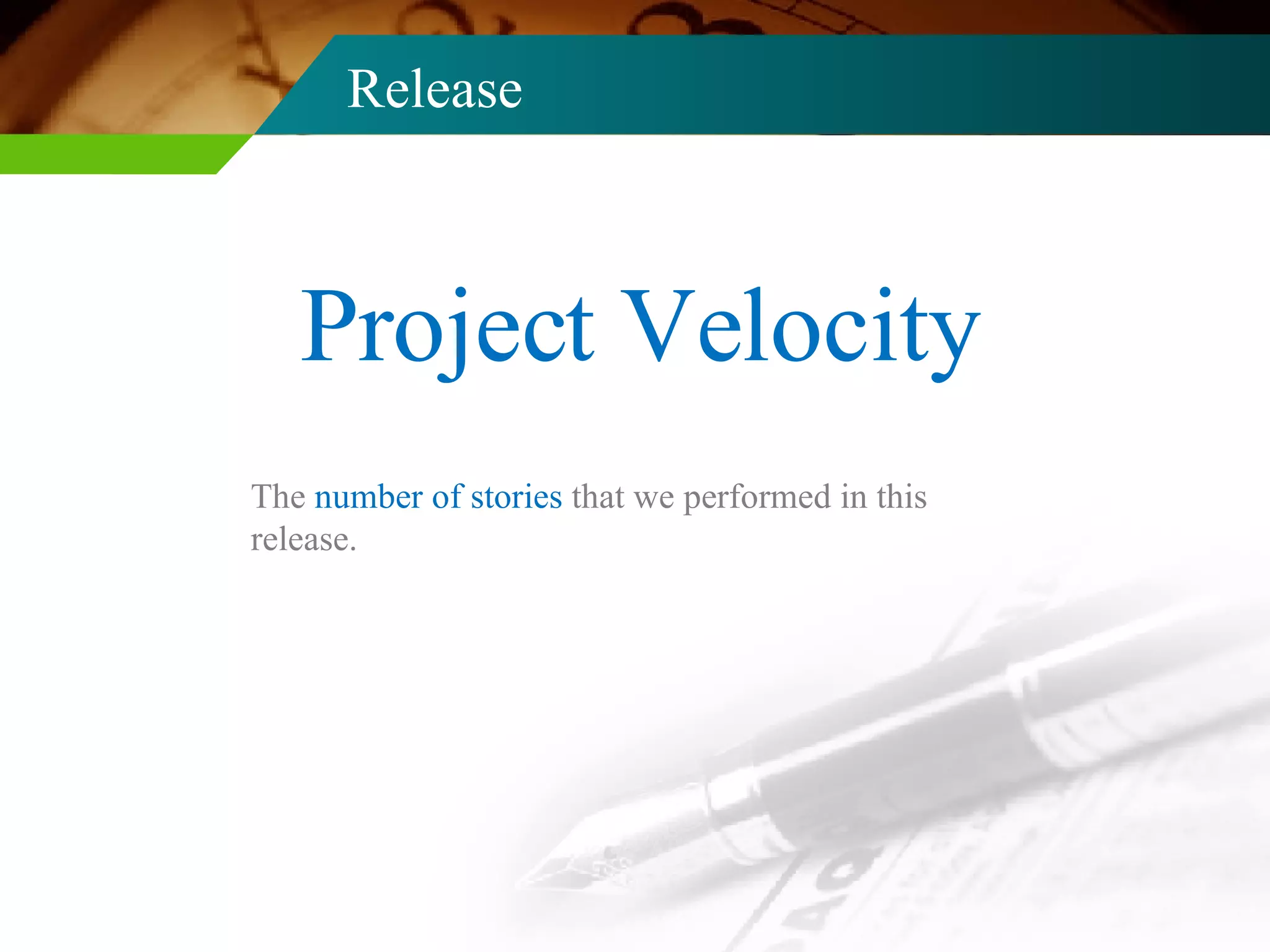 Release

Project Velocity

The number of stories that we performed in this release.